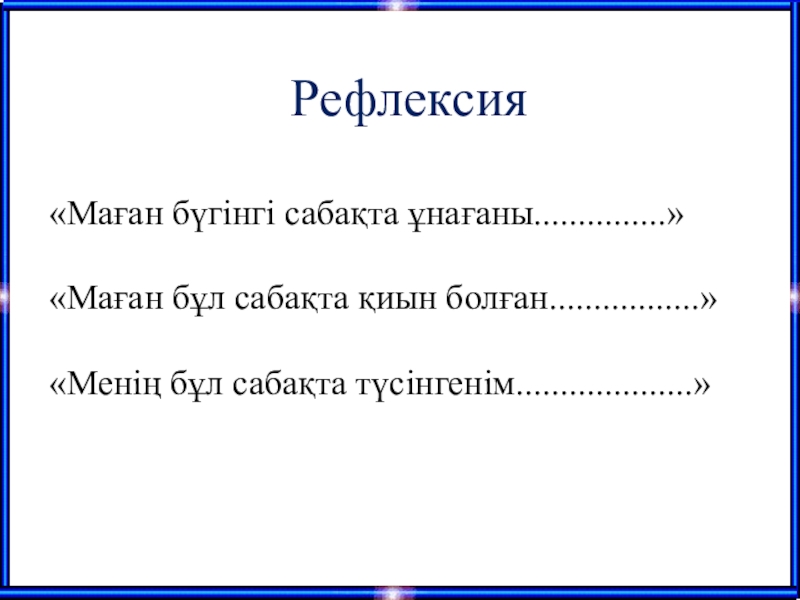 Рефлексия

«Маған бүгінгі сабақта ұнағаны...............»

«Маған бұл сабақта қиын болған.................»

«Менің бұл сабақта түсінгенім....................»